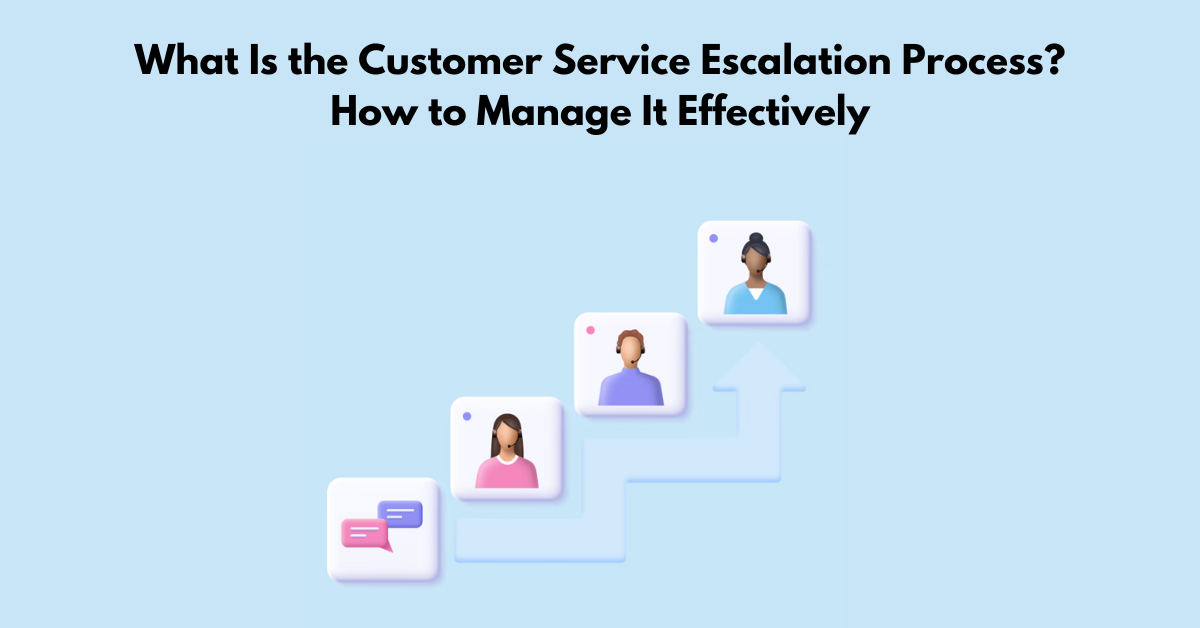 What Is the Customer Service Escalation Process? How to Manage It Effectively